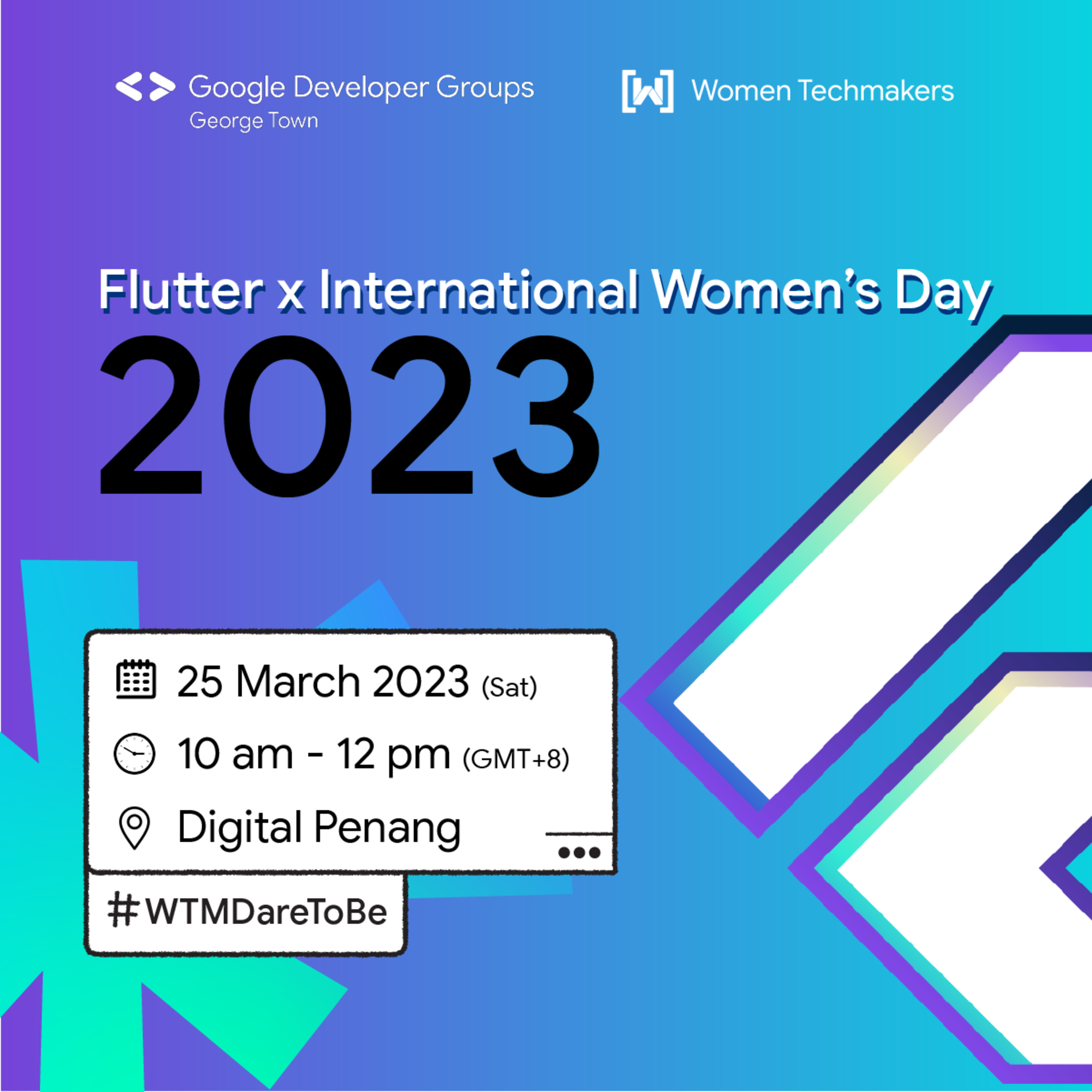 Google Developer Groups
George Town

Women Techmakers

Flutter x International Women's Day
2023

25 March 2023 (Sat)
10 am - 12 pm (GMT+8)
Digital Penang

#WTMDareToBe